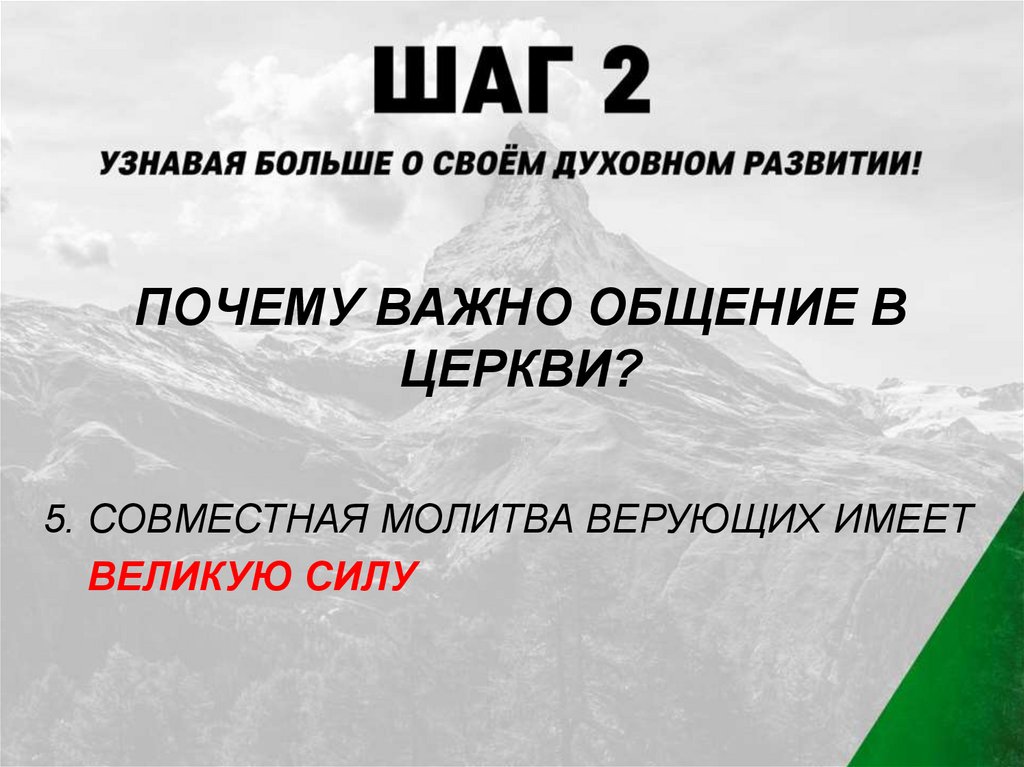 ШАГ 2

УЗНАВАЯ БОЛЬШЕ О СВОЁМ ДУХОВНОМ РАЗВИТИИ!

ПОЧЕМУ ВАЖНО ОБЩЕНИЕ В ЦЕРКВИ?

5. СОВМЕСТНАЯ МОЛИТВА ВЕРУЮЩИХ ИМЕЕТ ВЕЛИКУЮ СИЛУ